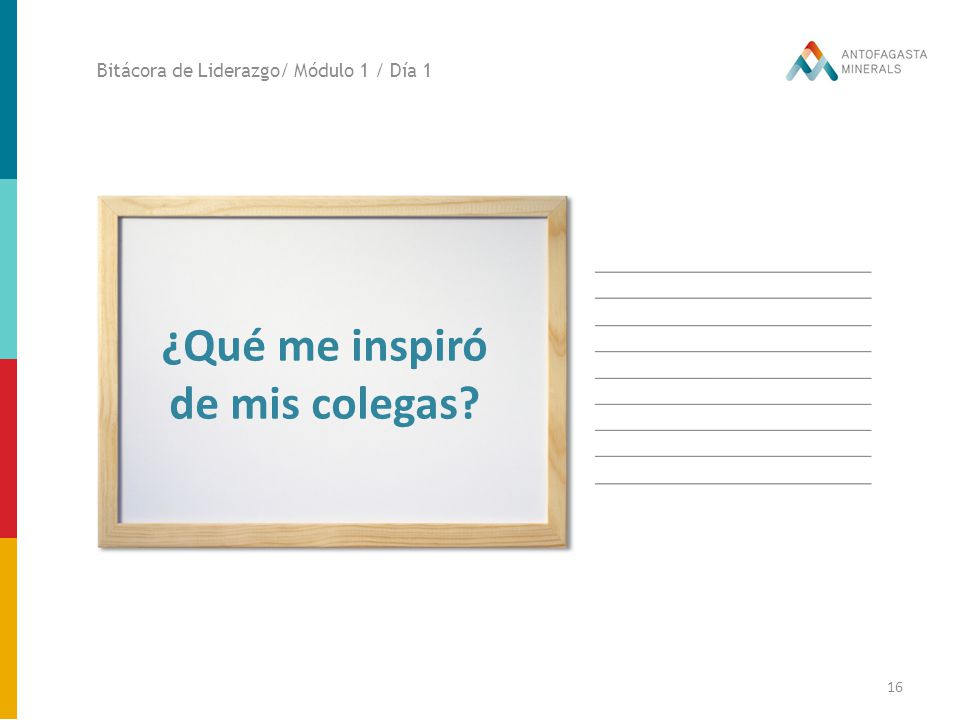 Bitácora de Liderazgo/ Módulo 1 / Día 1

ANTOFAGASTA MINERALS

¿Qué me inspiró de mis colegas?

16